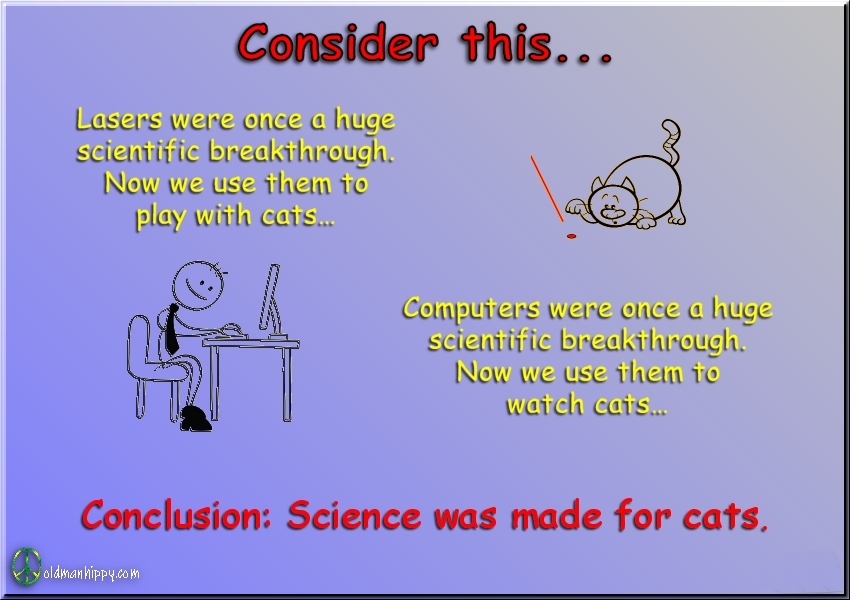 Consider this...

Lasers were once a huge scientific breakthrough. Now we use them to play with cats...

Computers were once a huge scientific breakthrough. Now we use them to watch cats...

Conclusion: Science was made for cats.

oldmanhippy.com